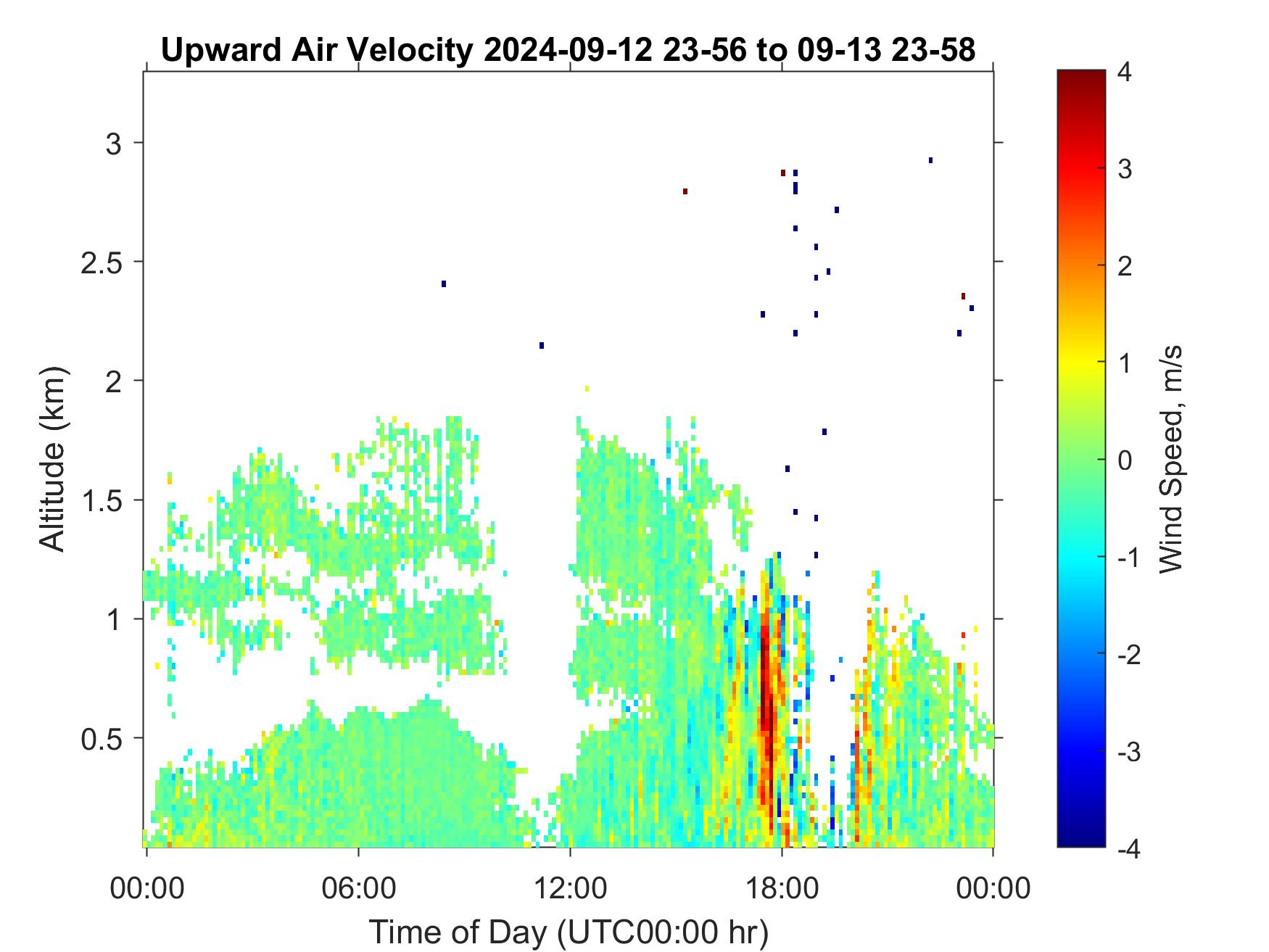 Upward Air Velocity 2024-09-12 23-56 to 09-13 23-58

Altitude (km)

3
2.5
2
1.5
1
0.5

00:00
06:00
12:00
18:00
00:00

Time of Day (UTC00:00 hr)

4
3
2
1
0
-1
-2
-3
-4

Wind Speed, m/s